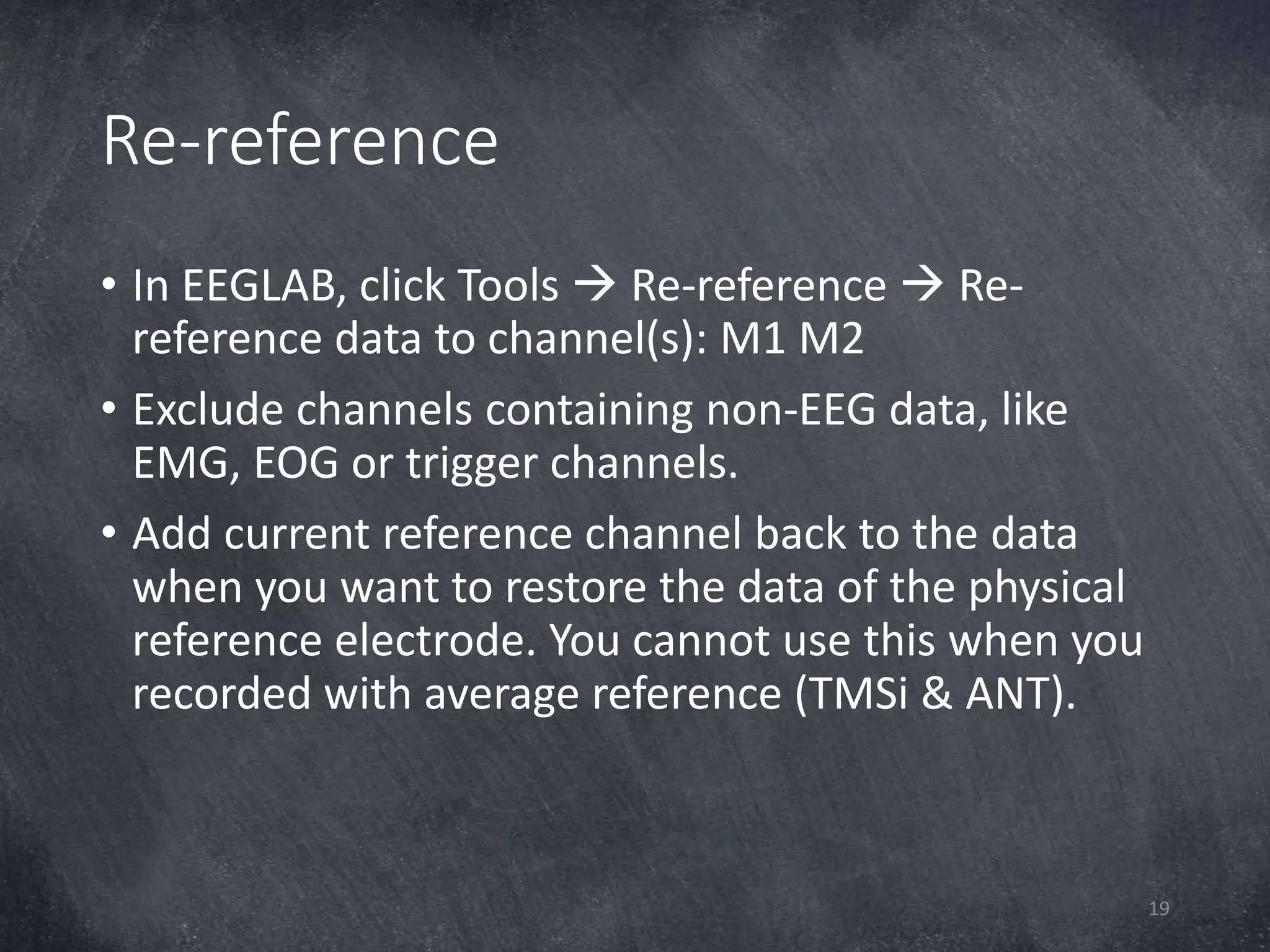 Re-reference

• In EEGLAB, click Tools → Re-reference → Re-reference data to channel(s): M1 M2

• Exclude channels containing non-EEG data, like EMG, EOG or trigger channels.

• Add current reference channel back to the data when you want to restore the data of the physical reference electrode. You cannot use this when you recorded with average reference (TMSi & ANT).

19